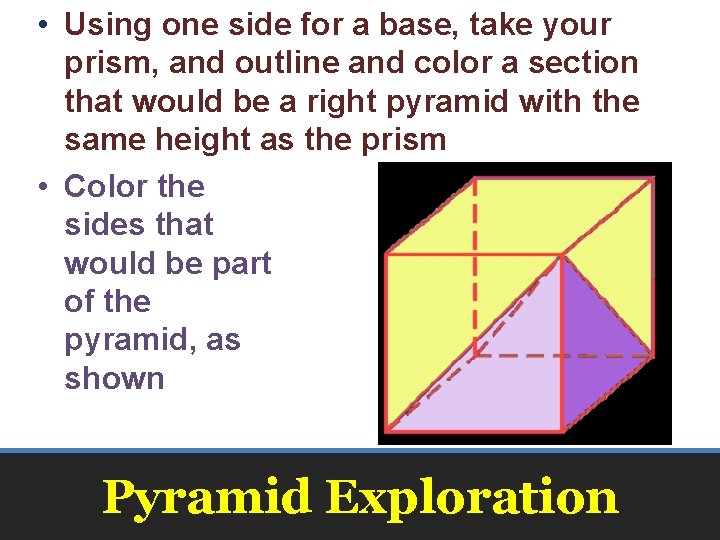 • Using one side for a base, take your prism, and outline and color a section that would be a right pyramid with the same height as the prism

• Color the sides that would be part of the pyramid, as shown

Pyramid Exploration